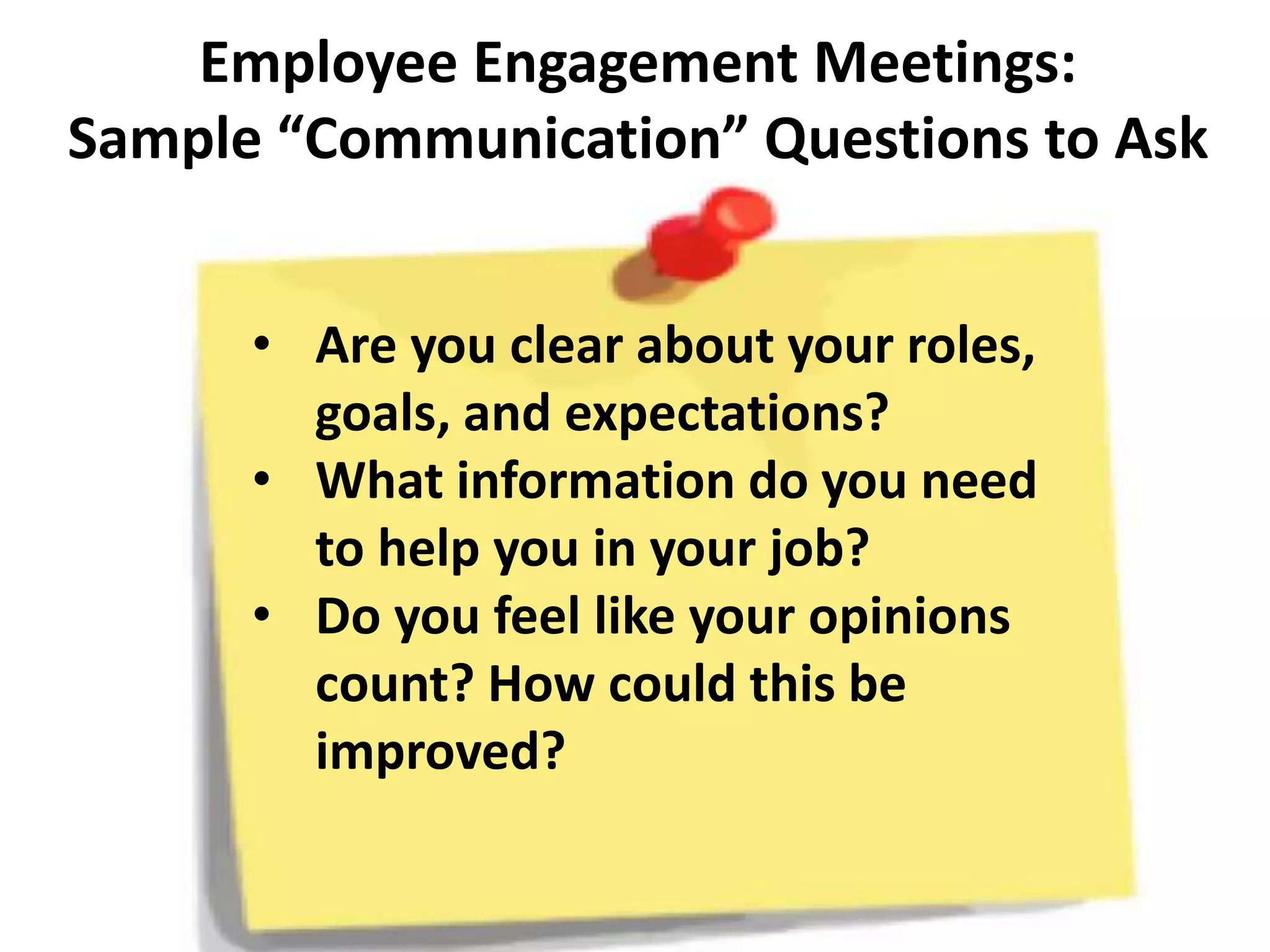 Employee Engagement Meetings:
Sample “Communication” Questions to Ask

• Are you clear about your roles, goals, and expectations?
• What information do you need to help you in your job?
• Do you feel like your opinions count? How could this be improved?